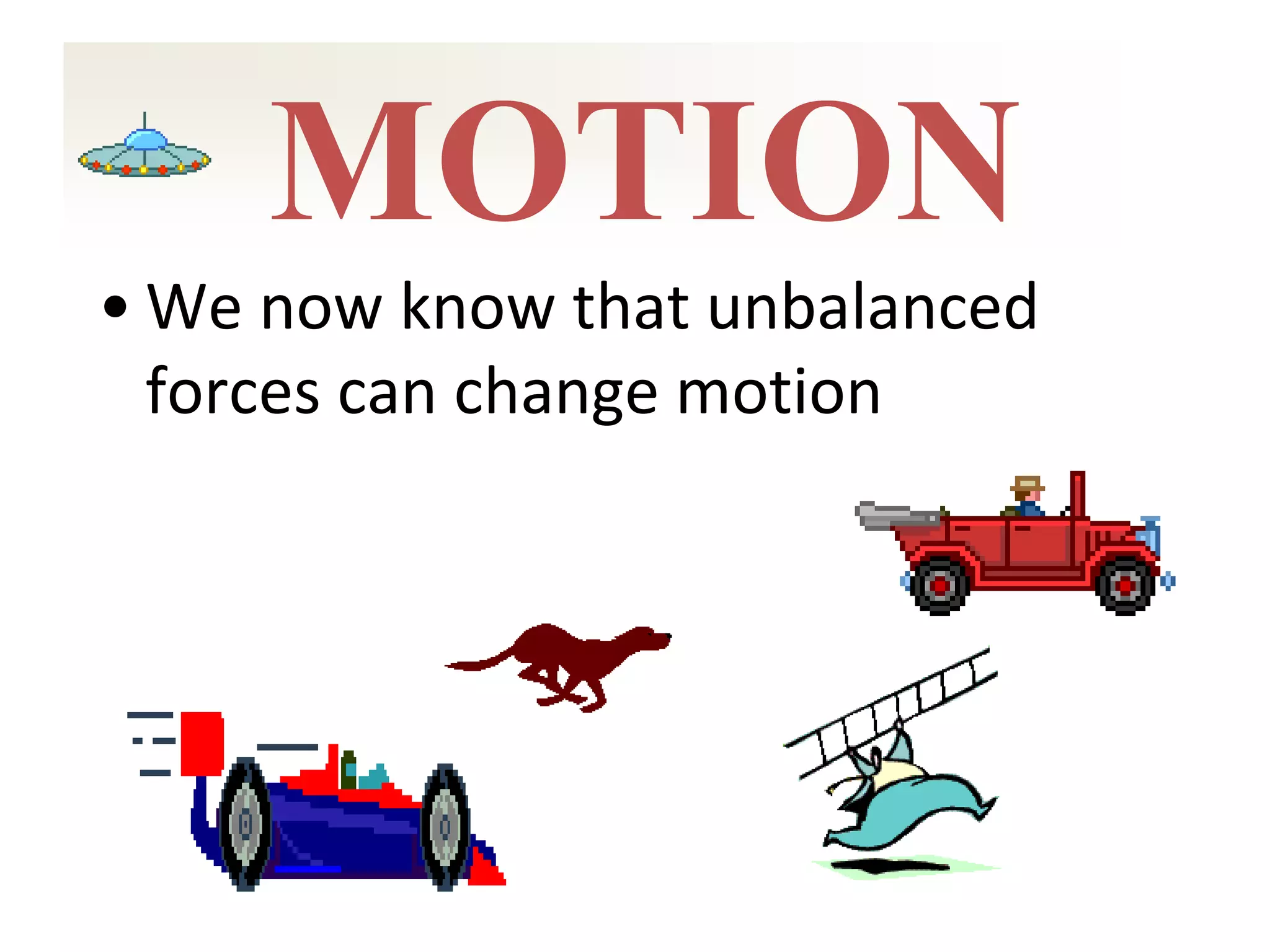 MOTION

• We now know that unbalanced forces can change motion